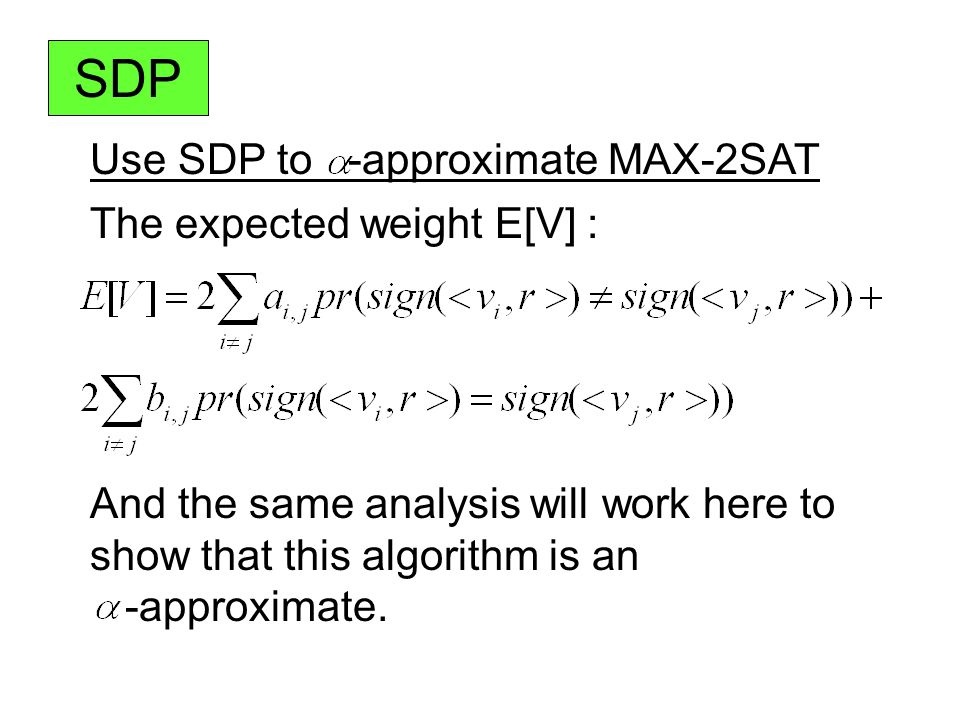 SDP

Use SDP to $\alpha$-approximate MAX-2SAT

The expected weight E[V] :

$E[V] = 2\sum_{i \neq j} a_{i,j} pr(sign(<v_i, r>) \neq sign(<v_j, r>)) +$

$2\sum_{i \neq j} b_{i,j} pr(sign(<v_i, r>) = sign(<v_j, r>))$

And the same analysis will work here to show that this algorithm is an $\alpha$-approximate.